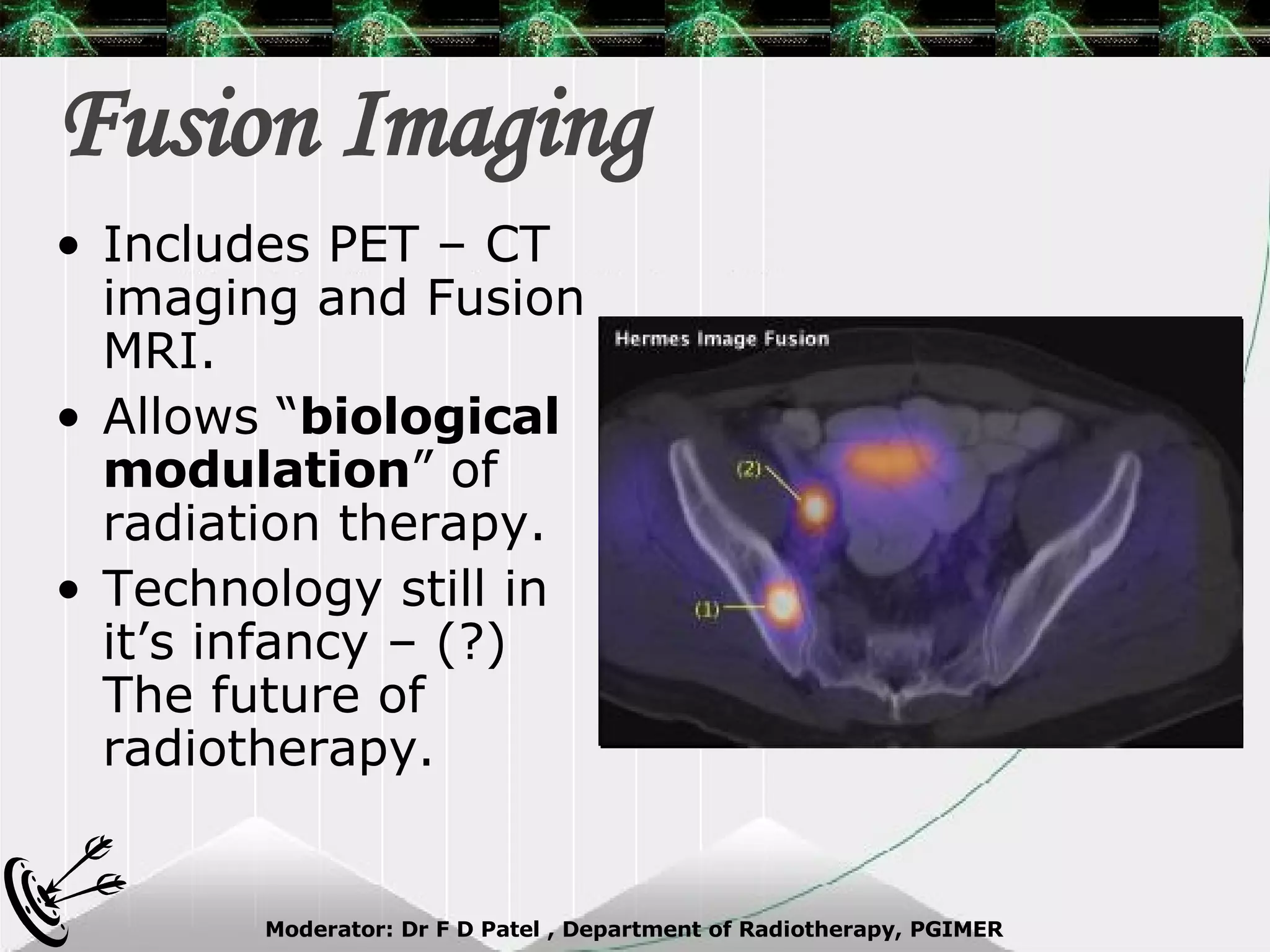 Fusion Imaging

• Includes PET – CT imaging and Fusion MRI.
• Allows “biological modulation” of radiation therapy.
• Technology still in it’s infancy – (?) The future of radiotherapy.

Hermes Image Fusion

(2)

(1)

Moderator: Dr F D Patel , Department of Radiotherapy, PGIMER